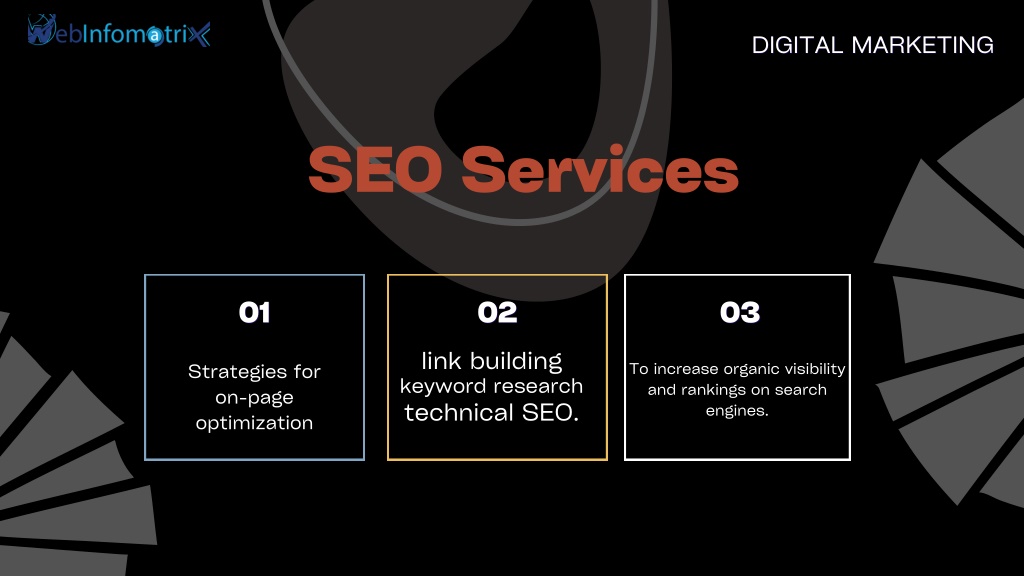 WebInfomatrix

DIGITAL MARKETING

SEO Services

01

Strategies for on-page optimization

02

link building keyword research technical SEO.

03

To increase organic visibility and rankings on search engines.